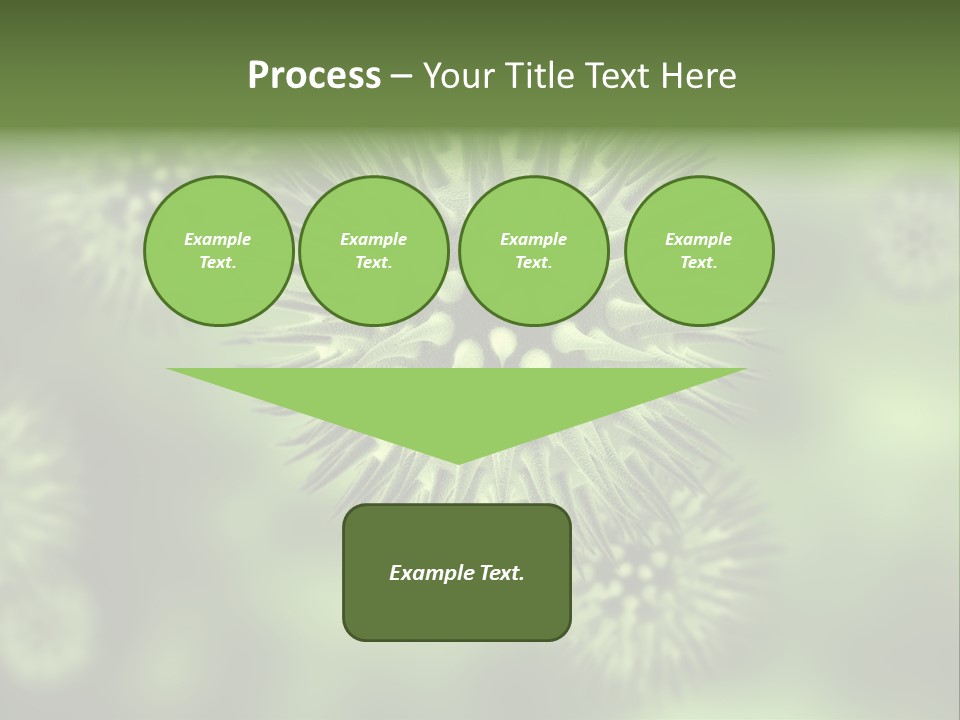 Process – Your Title Text Here

Example Text.

Example Text.

Example Text.

Example Text.

Example Text.